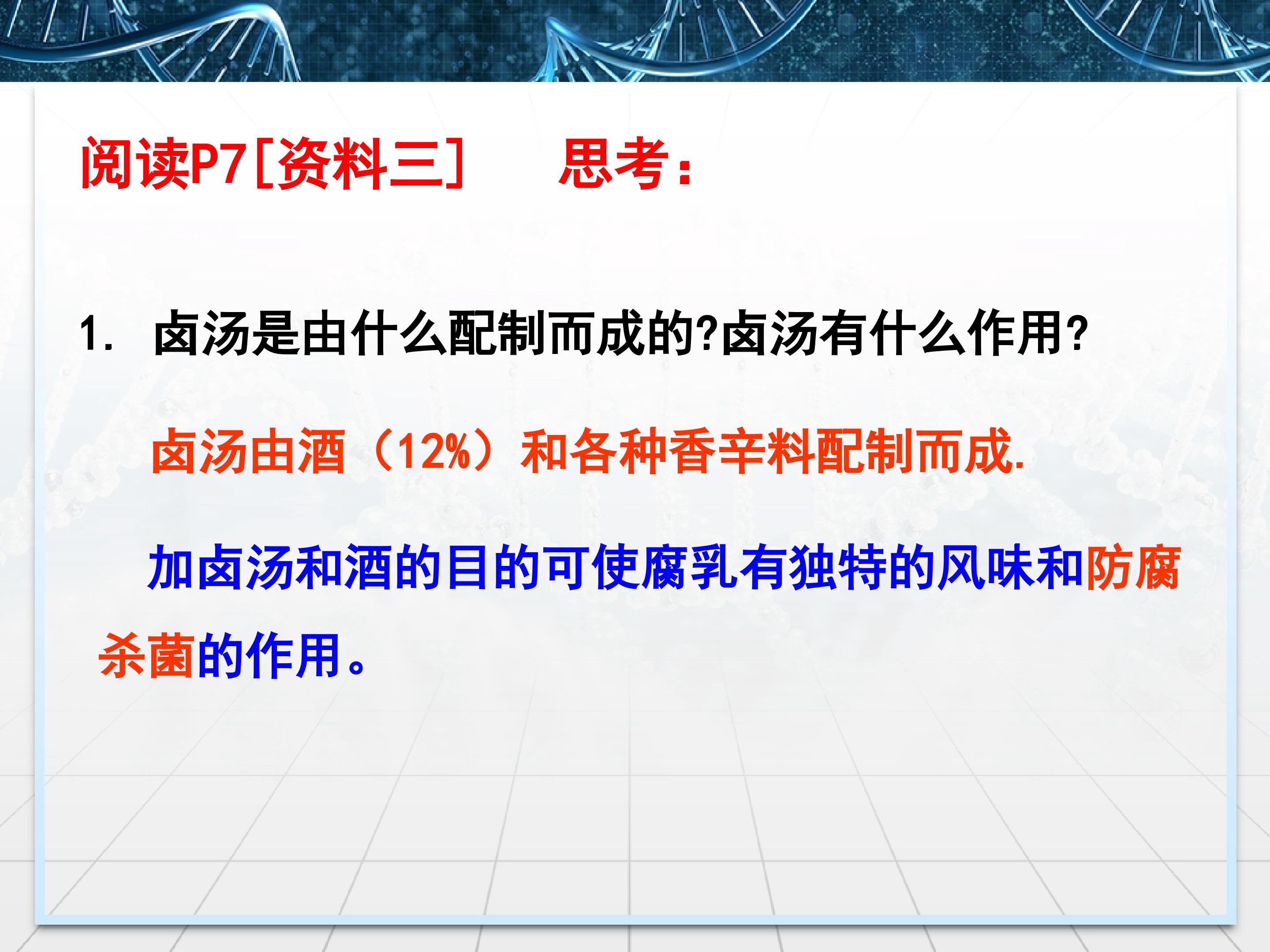 阅读P7[资料三]　思考：

1. 卤汤是由什么配制而成的?卤汤有什么作用?

卤汤由酒（12%）和各种香辛料配制而成.

加卤汤和酒的目的可使腐乳有独特的风味和防腐杀菌的作用。